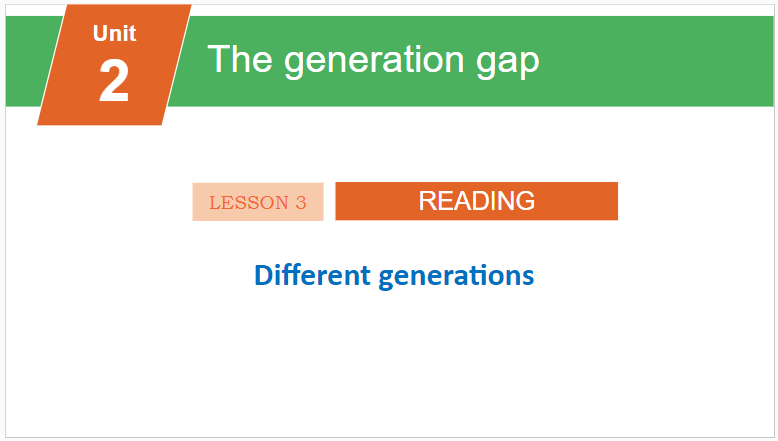 Unit
2

The generation gap

LESSON 3

READING

Different generations